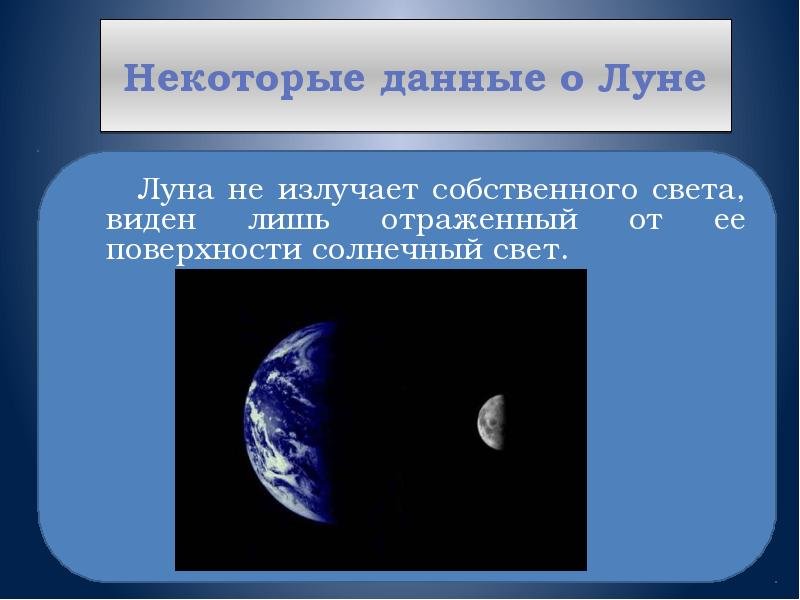 Некоторые данные о Луне

Луна не излучает собственного света, виден лишь отраженный от ее поверхности солнечный свет.